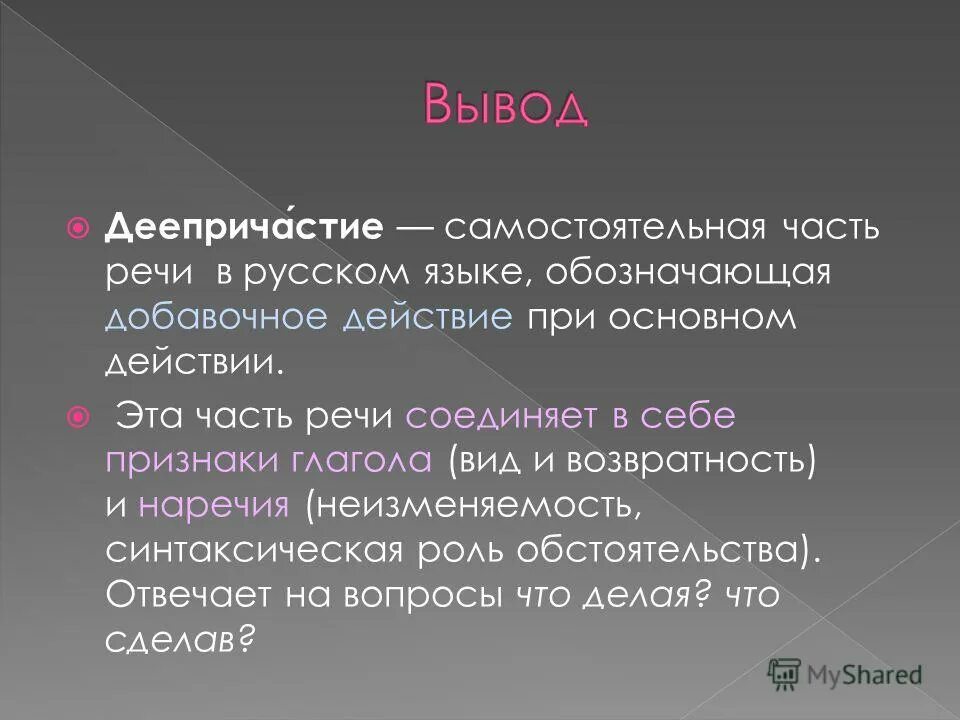 Вывод

Дееприча́стие — самостоятельная часть речи в русском языке, обозначающая добавочное действие при основном действии.

Эта часть речи соединяет в себе признаки глагола (вид и возвратность) и наречия (неизменяемость, синтаксическая роль обстоятельства). Отвечает на вопросы что делая? что сделав?

MyShared